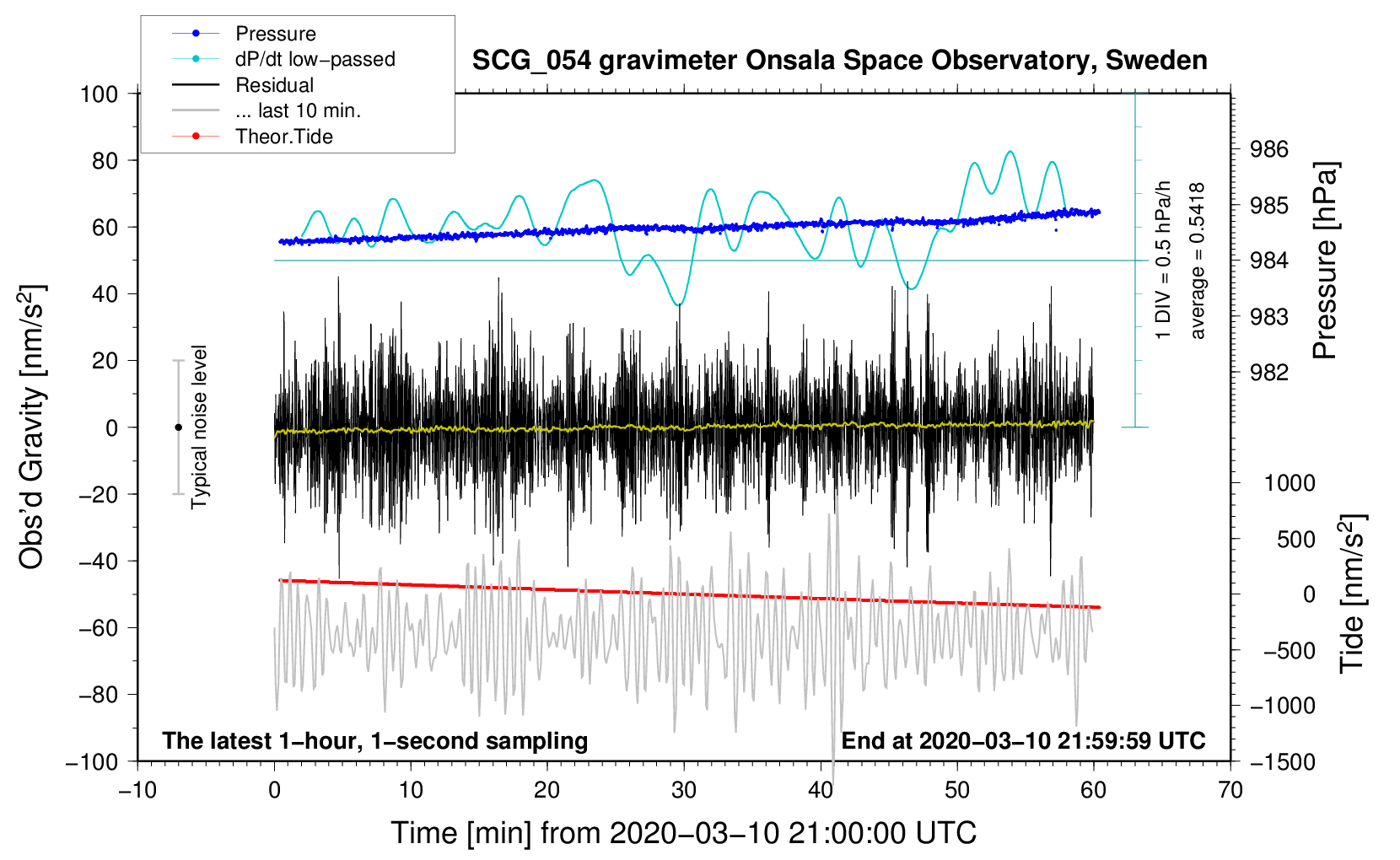 Pressure
dP/dt low−passed
Residual
... last 10 min.
Theor.Tide

SCG_054 gravimeter Onsala Space Observatory, Sweden

100
80
60
40
20
0
−20
−40
−60
−80
−100

Obs'd Gravity [nm/s$^2$]

Typical noise level

1 DIV = 0.5 hPa/h
average = 0.5418

986
985
984
983
982

Pressure [hPa]

1000
500
0
−500
−1000
−1500

Tide [nm/s$^2$]

The latest 1−hour, 1−second sampling

End at 2020−03−10 21:59:59 UTC

−10
0
10
20
30
40
50
60
70

Time [min] from 2020−03−10 21:00:00 UTC